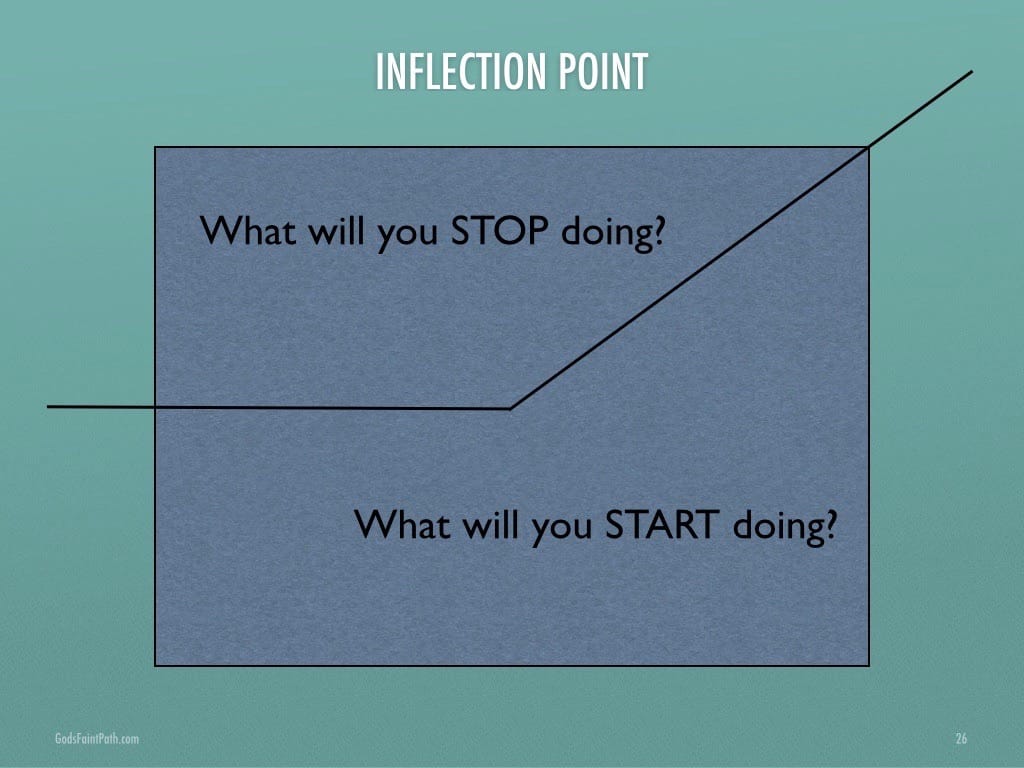 INFLECTION POINT

What will you STOP doing?

What will you START doing?

GodsFaintPath.com

26